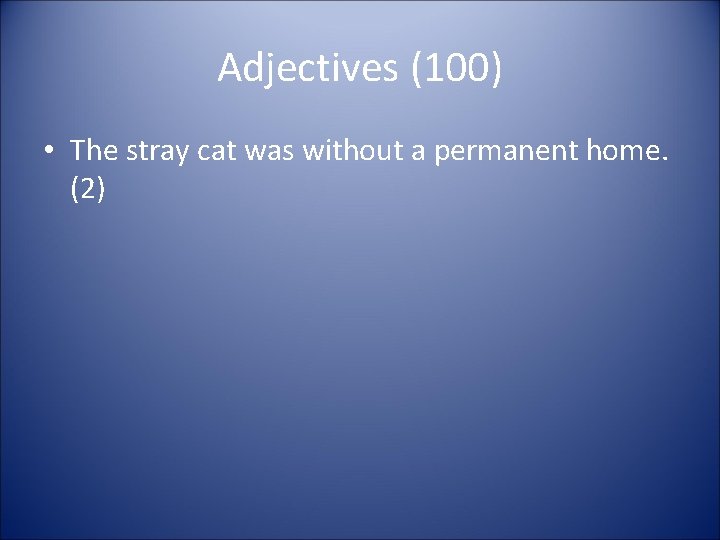 Adjectives (100)

• The stray cat was without a permanent home. (2)